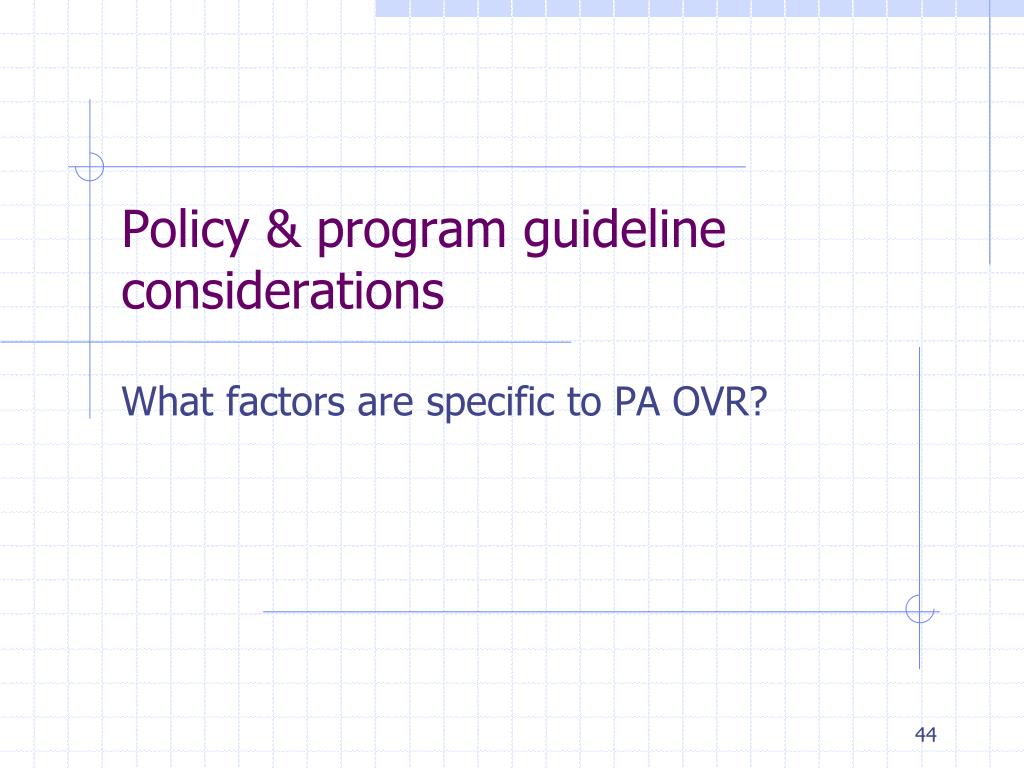 Policy & program guideline considerations

What factors are specific to PA OVR?

44